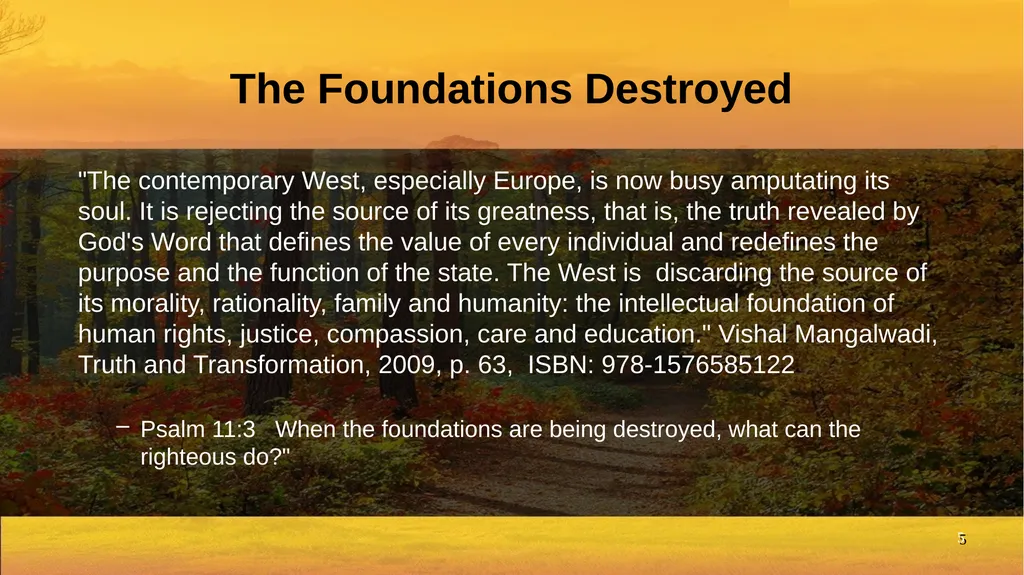 The Foundations Destroyed

"The contemporary West, especially Europe, is now busy amputating its soul. It is rejecting the source of its greatness, that is, the truth revealed by God's Word that defines the value of every individual and redefines the purpose and the function of the state. The West is discarding the source of its morality, rationality, family and humanity: the intellectual foundation of human rights, justice, compassion, care and education." Vishal Mangalwadi, Truth and Transformation, 2009, p. 63, ISBN: 978-1576585122

– Psalm 11:3 When the foundations are being destroyed, what can the righteous do?"

5